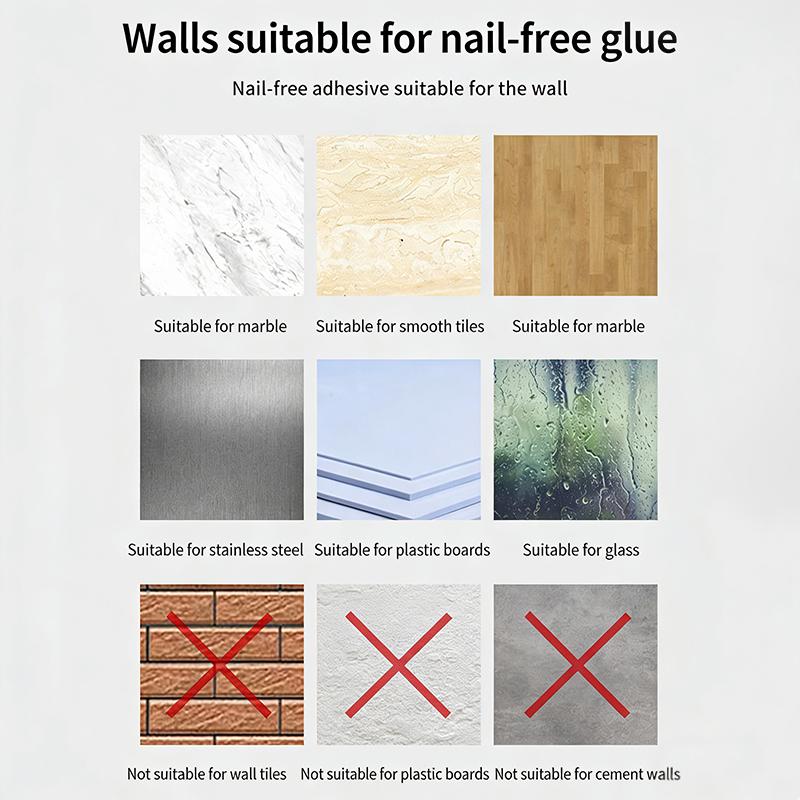 Walls suitable for nail-free glue

Nail-free adhesive suitable for the wall

Suitable for marble
Suitable for smooth tiles
Suitable for marble

Suitable for stainless steel
Suitable for plastic boards
Suitable for glass

Not suitable for wall tiles
Not suitable for plastic boards
Not suitable for cement walls